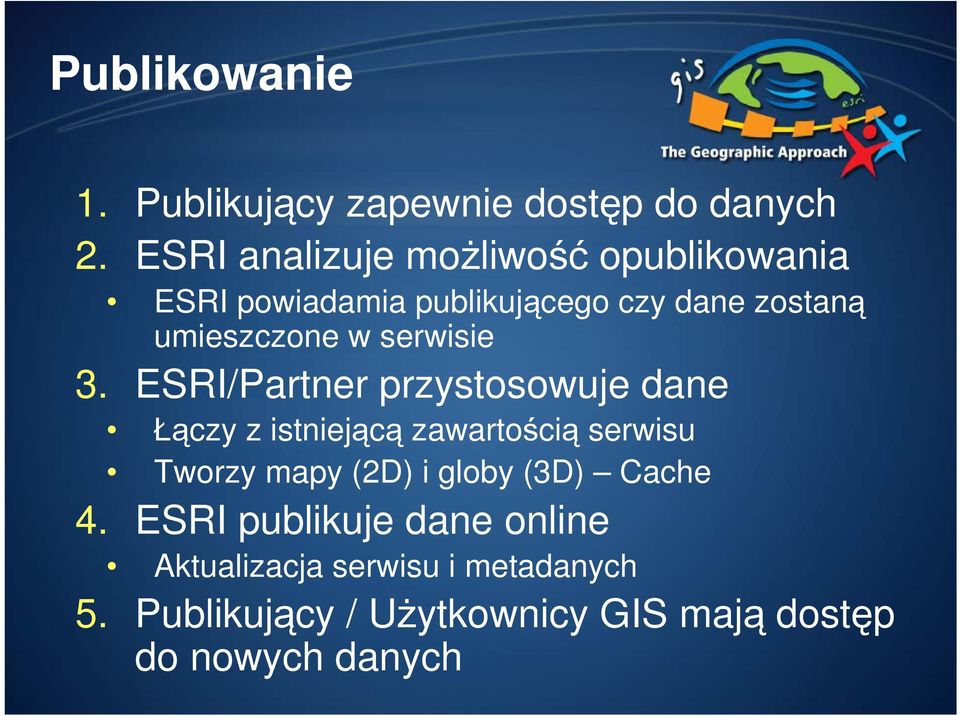 Publikowanie

gis
esri
The Geographic Approach

1. Publikujący zapewnie dostęp do danych
2. ESRI analizuje możliwość opublikowania
• ESRI powiadamia publikującego czy dane zostaną umieszczone w serwisie
3. ESRI/Partner przystosowuje dane
• Łączy z istniejącą zawartością serwisu
• Tworzy mapy (2D) i globy (3D) – Cache
4. ESRI publikuje dane online
• Aktualizacja serwisu i metadanych
5. Publikujący / Użytkownicy GIS mają dostęp do nowych danych